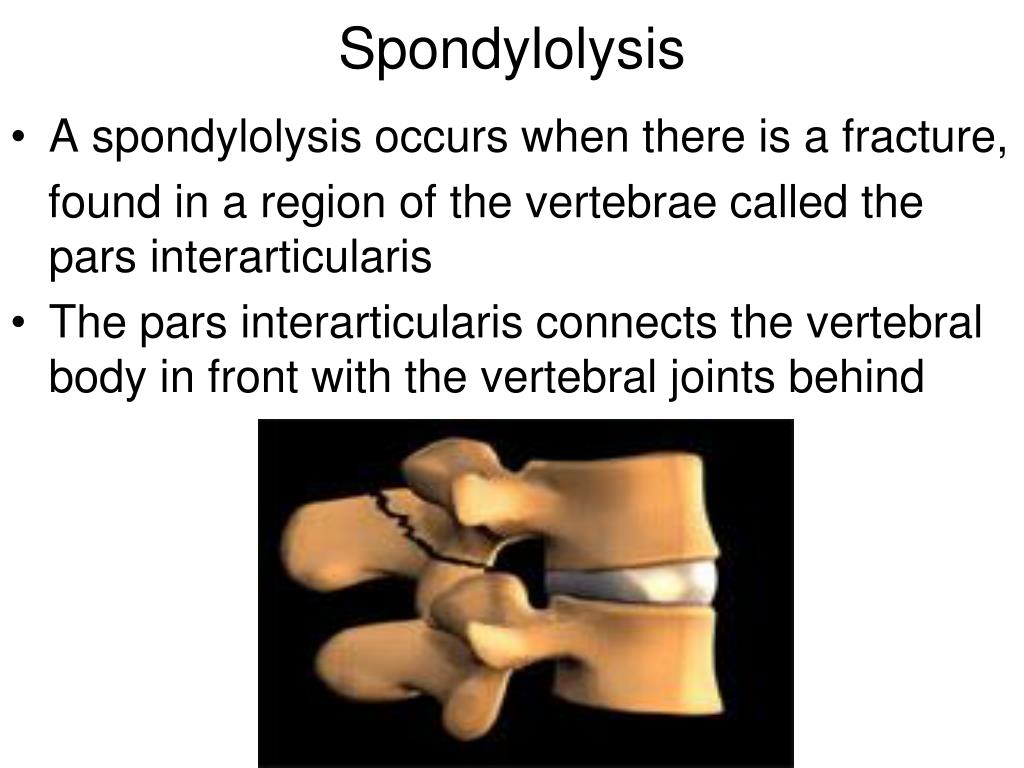 Spondylolysis

• A spondylolysis occurs when there is a fracture, found in a region of the vertebrae called the pars interarticularis

• The pars interarticularis connects the vertebral body in front with the vertebral joints behind